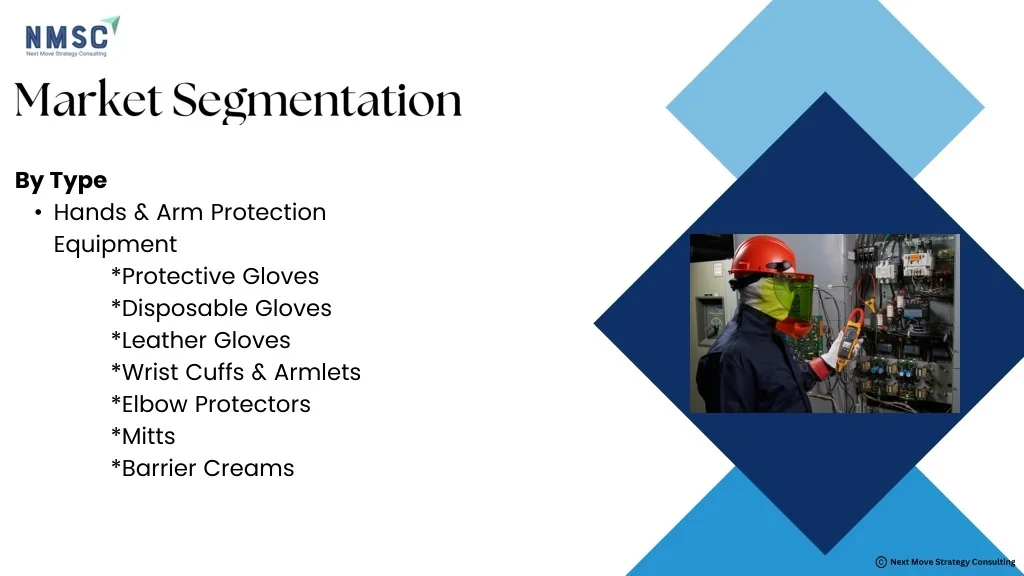 NMSC
Next Move Strategy Consulting

Market Segmentation

By Type

• Hands & Arm Protection Equipment
*Protective Gloves
*Disposable Gloves
*Leather Gloves
*Wrist Cuffs & Armlets
*Elbow Protectors
*Mitts
*Barrier Creams

© Next Move Strategy Consulting